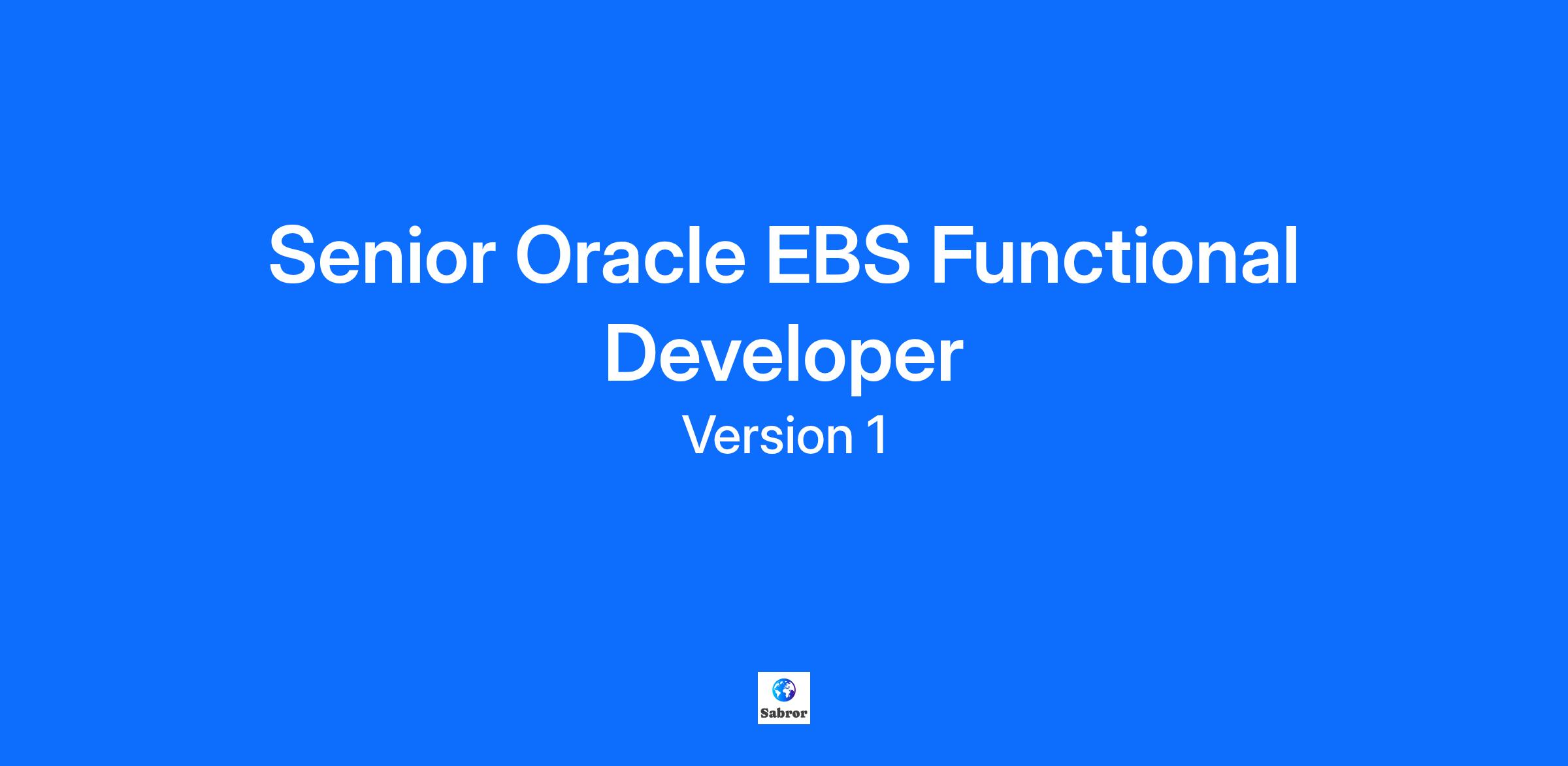 Senior Oracle EBS Functional Developer
Version 1

Sabror